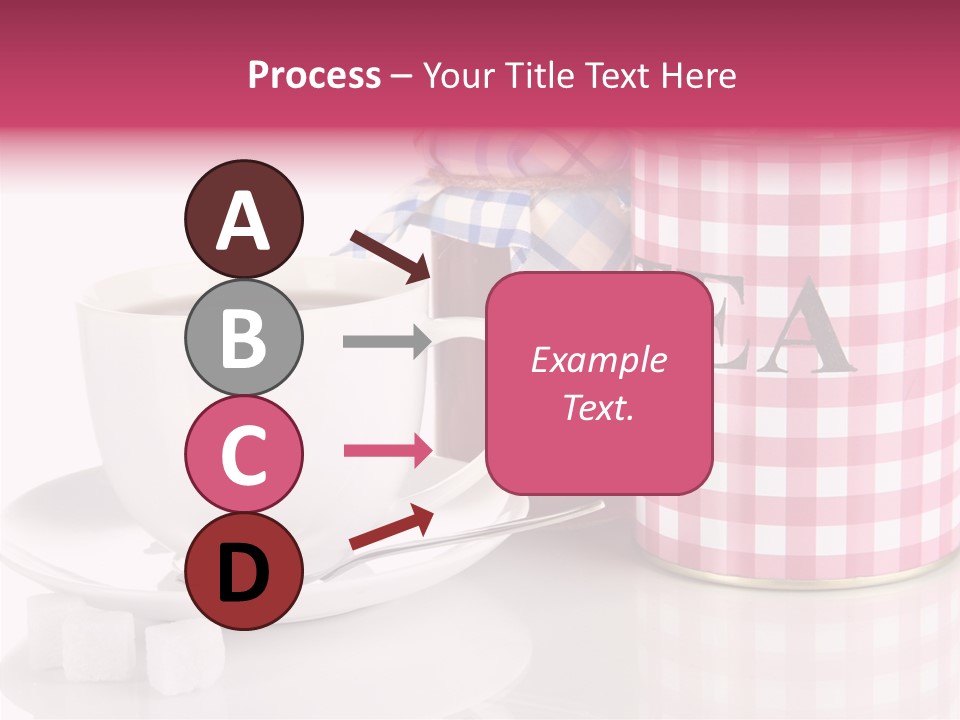 Process – Your Title Text Here

A

B

C

D

Example Text.

EA